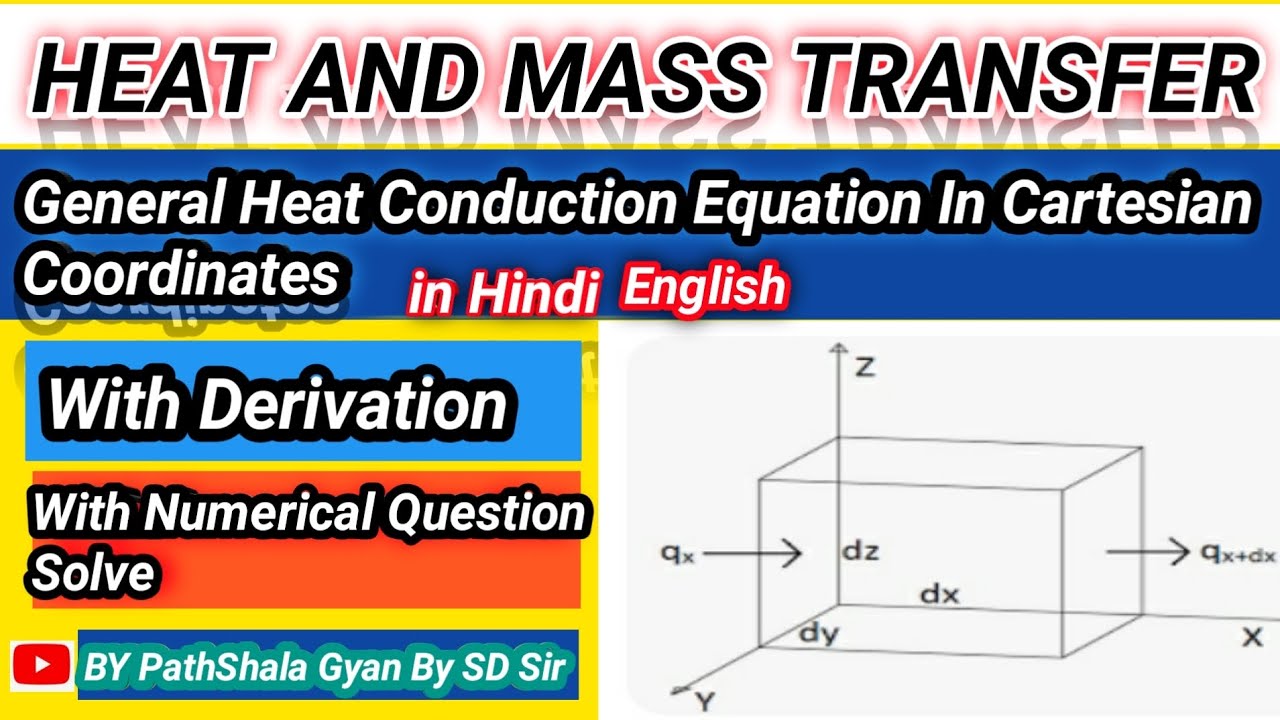 HEAT AND MASS TRANSFER

General Heat Conduction Equation In Cartesian Coordinates in Hindi English

With Derivation

With Numerical Question Solve

BY PathShala Gyan By SD Sir

Z

$q_x$

dz

dx

dy

$q_{x+dx}$

X

Y